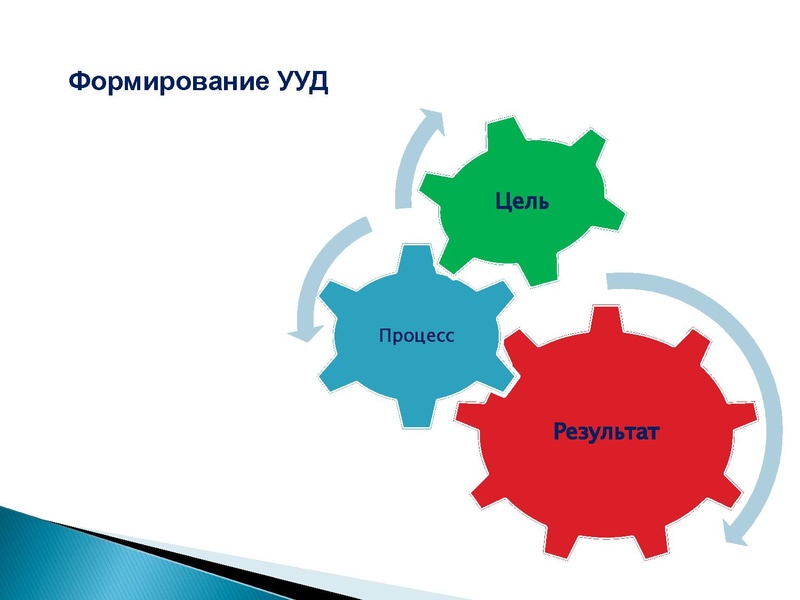 Формирование УУД

Цель

Процесс

Результат